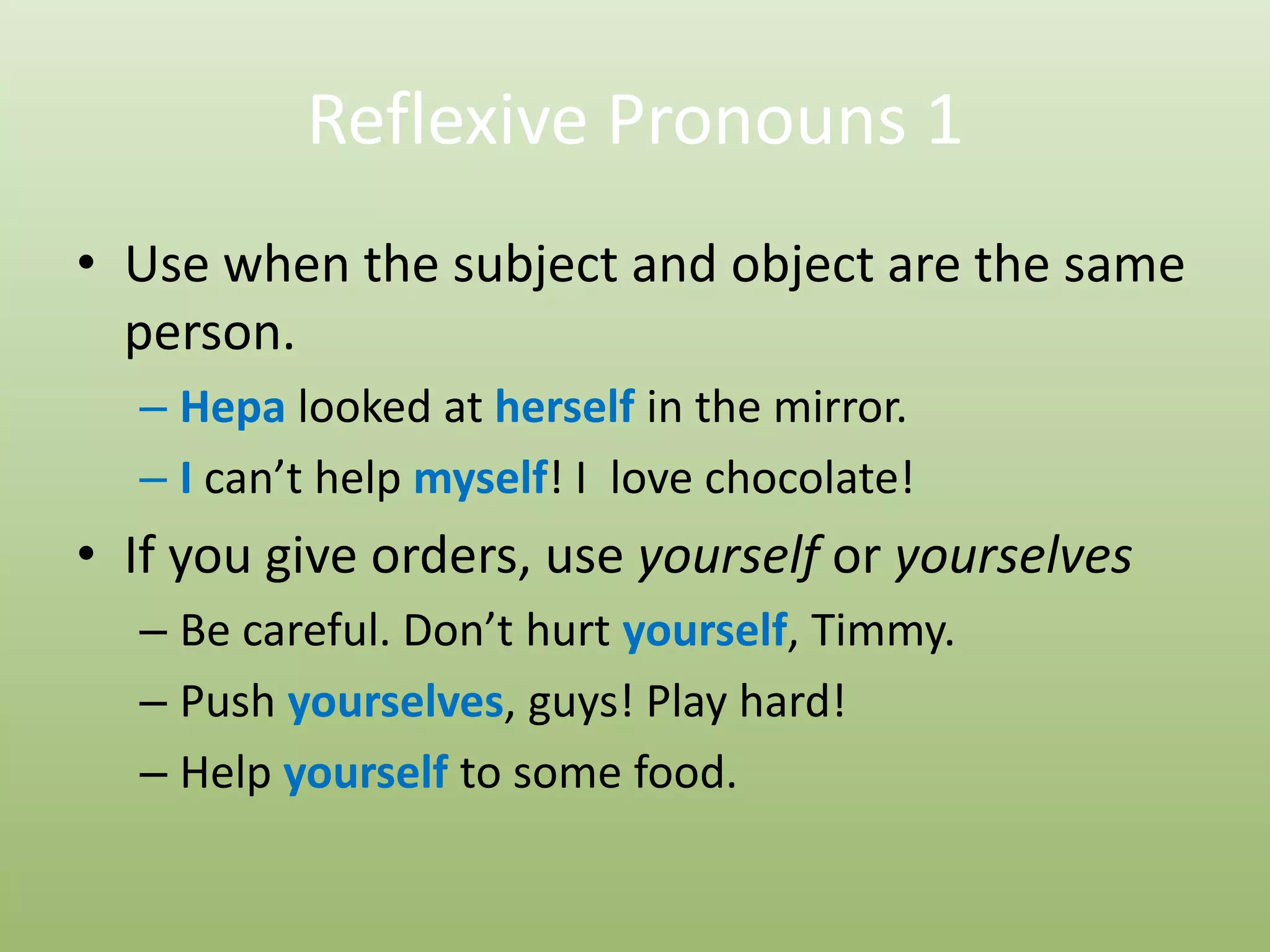 Reflexive Pronouns 1

• Use when the subject and object are the same person.
– Hepa looked at herself in the mirror.
– I can’t help myself! I love chocolate!

• If you give orders, use yourself or yourselves
– Be careful. Don’t hurt yourself, Timmy.
– Push yourselves, guys! Play hard!
– Help yourself to some food.